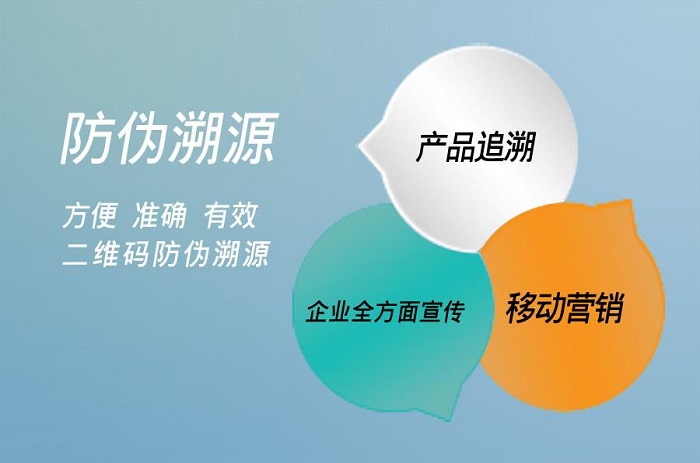 防伪溯源

方便 准确 有效
二维码防伪溯源

产品追溯

企业全方面宣传

移动营销